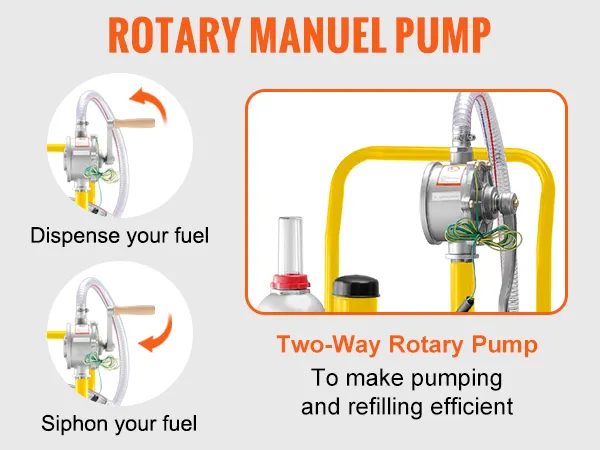 ROTARY MANUEL PUMP

Dispense your fuel

Siphon your fuel

Two-Way Rotary Pump

To make pumping and refilling efficient